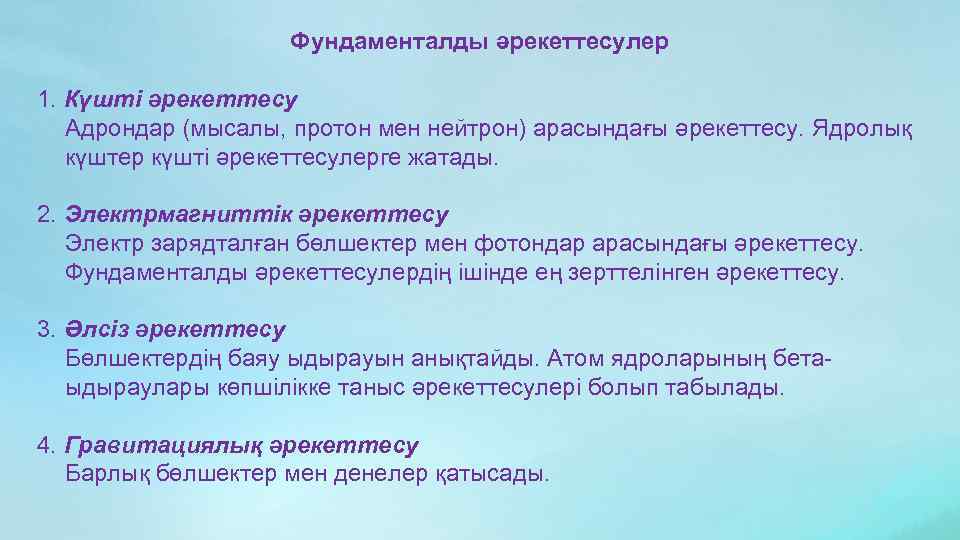 Фундаменталды әрекеттесулер

1. Күшті әрекеттесу
Адрондар (мысалы, протон мен нейтрон) арасындағы әрекеттесу. Ядролық күштер күшті әрекеттесулерге жатады.

2. Электрмагниттік әрекеттесу
Электр зарядталған бөлшектер мен фотондар арасындағы әрекеттесу. Фундаменталды әрекеттесулердің ішінде ең зерттелінген әрекеттесу.

3. Әлсіз әрекеттесу
Бөлшектердің баяу ыдырауын анықтайды. Атом ядроларының бета-ыдыраулары көпшілікке таныс әрекеттесулері болып табылады.

4. Гравитациялық әрекеттесу
Барлық бөлшектер мен денелер қатысады.